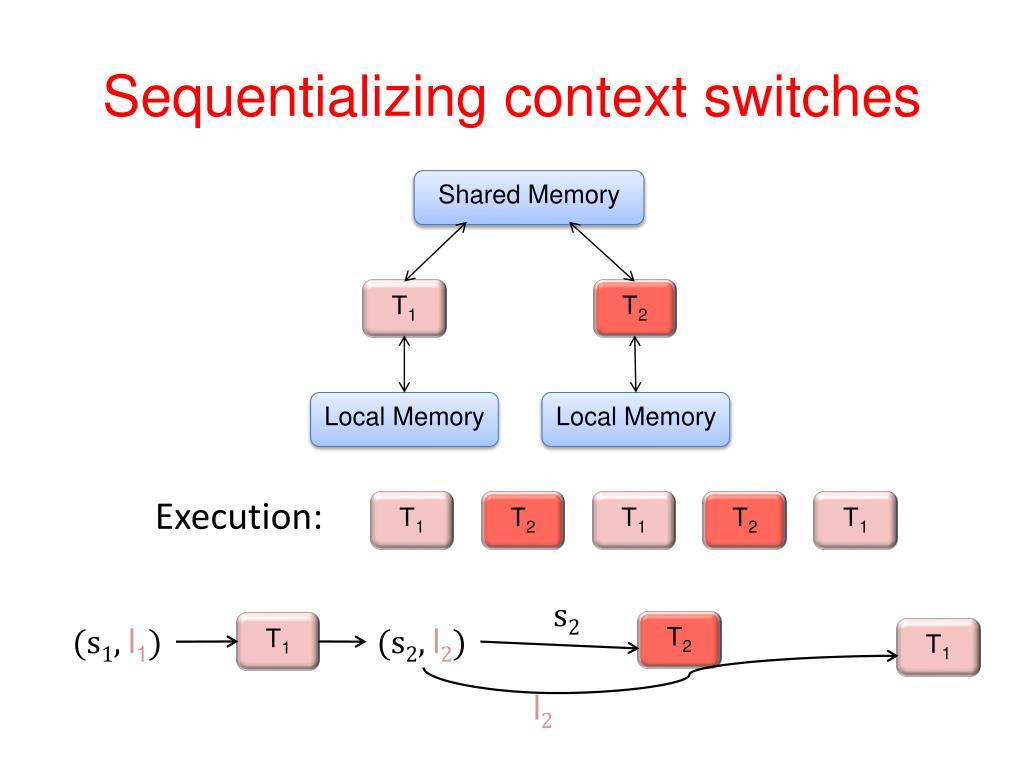 Sequentializing context switches

Shared Memory

$T_1$

$T_2$

Local Memory

Local Memory

Execution: $T_1$ $T_2$ $T_1$ $T_2$ $T_1$

$(s_1, l_1)$ $T_1$ $(s_2, l_2)$ $s_2$ $T_2$ $T_1$

$l_2$